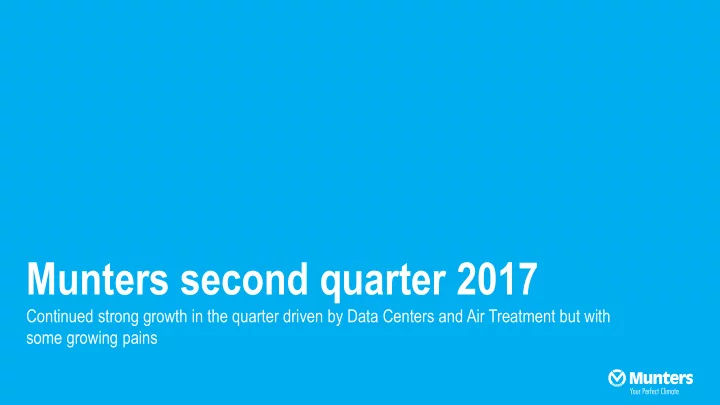 Munters second quarter 2017

Continued strong growth in the quarter driven by Data Centers and Air Treatment but with some growing pains

Munters
Your Perfect Climate